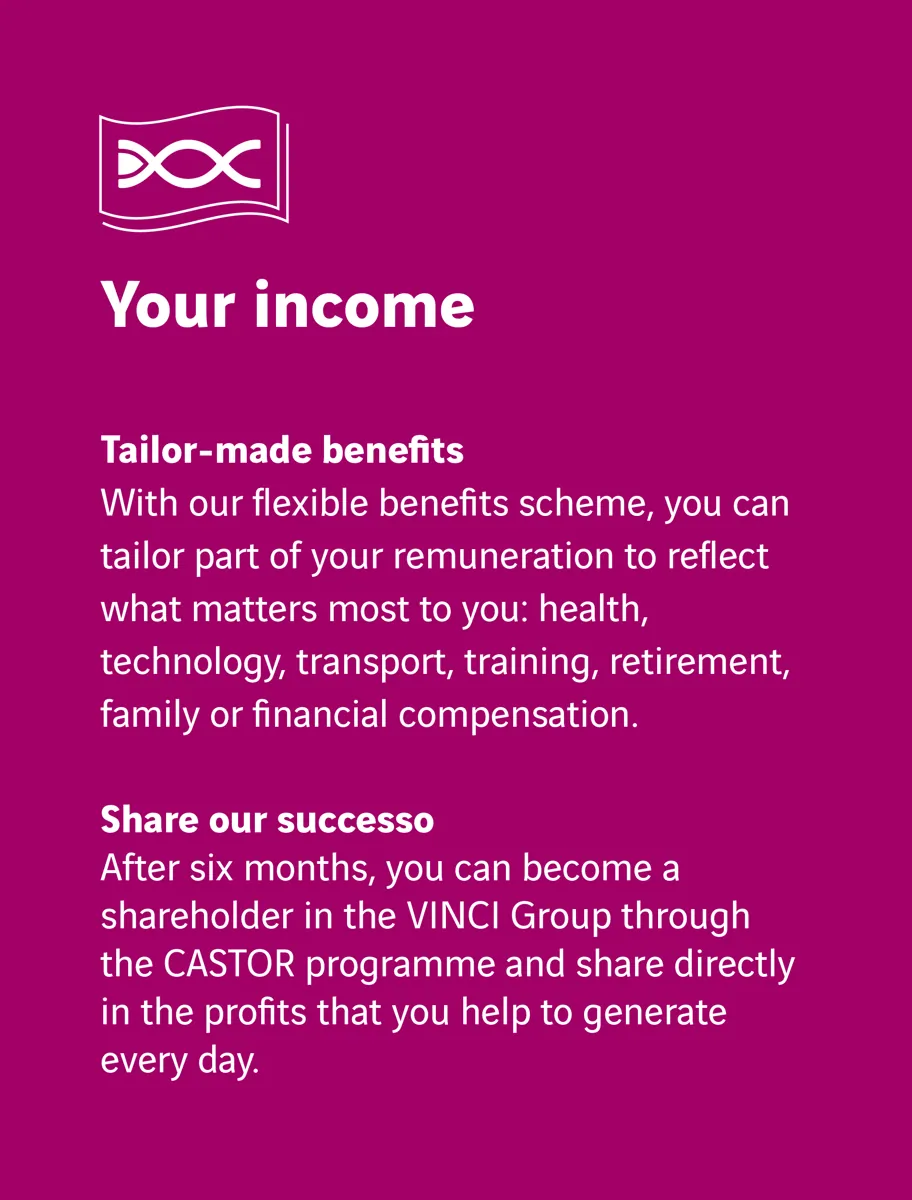 Your income

Tailor-made benefits
With our flexible benefits scheme, you can tailor part of your remuneration to reflect what matters most to you: health, technology, transport, training, retirement, family or financial compensation.

Share our successo
After six months, you can become a shareholder in the VINCI Group through the CASTOR programme and share directly in the profits that you help to generate every day.